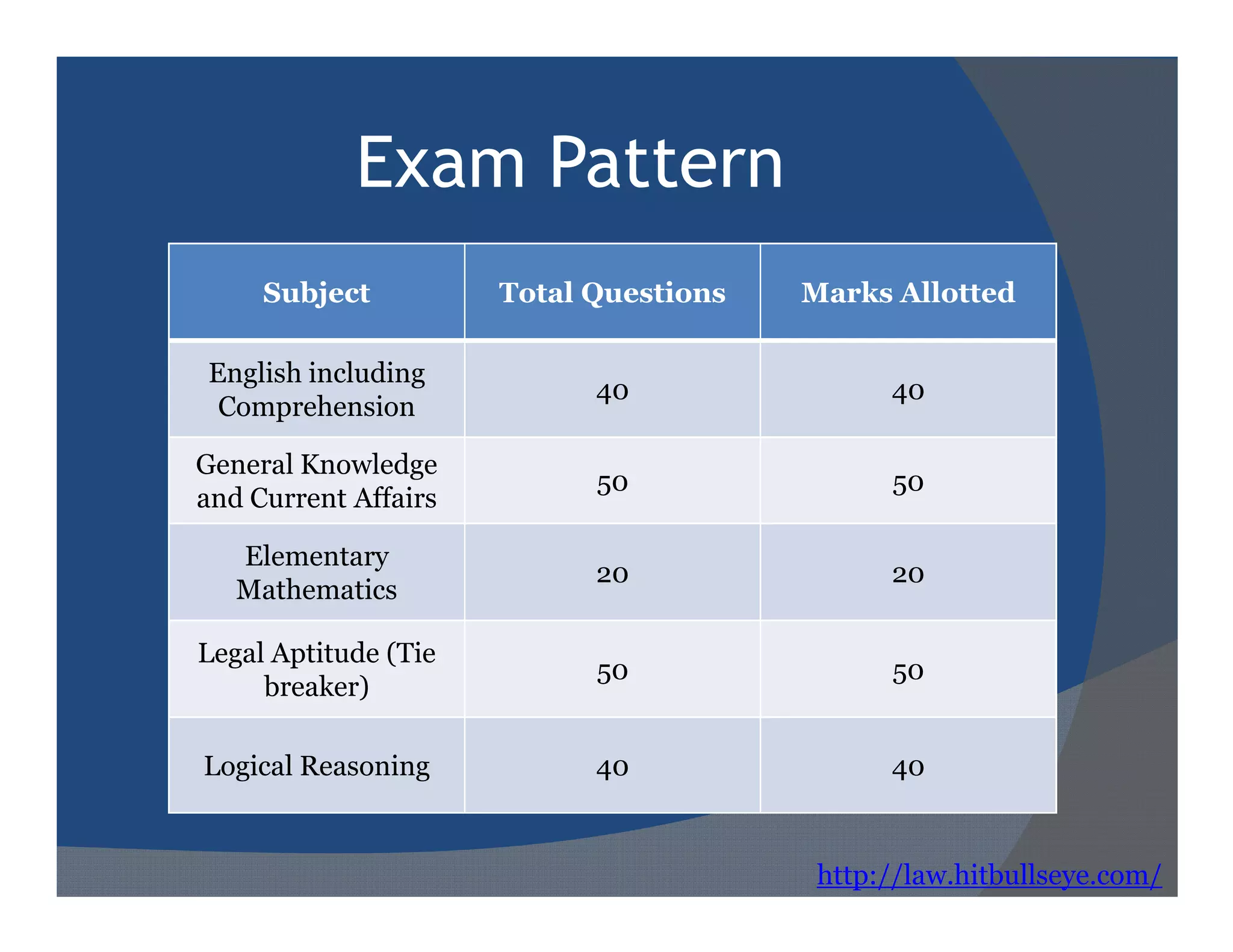 Exam Pattern

| Subject | Total Questions | Marks Allotted |
|---|---|---|
| English including Comprehension | 40 | 40 |
| General Knowledge and Current Affairs | 50 | 50 |
| Elementary Mathematics | 20 | 20 |
| Legal Aptitude (Tie breaker) | 50 | 50 |
| Logical Reasoning | 40 | 40 |

http://law.hitbullseye.com/